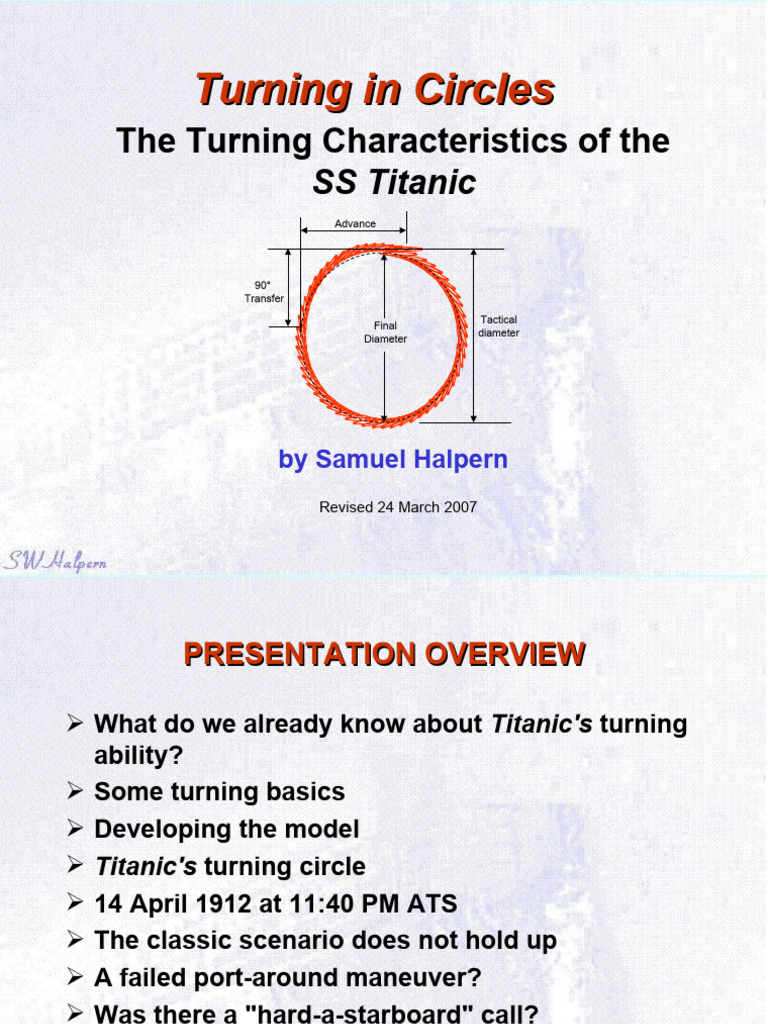 Turning in Circles

The Turning Characteristics of the SS Titanic

Advance

90° Transfer

Final Diameter

Tactical diameter

by Samuel Halpern

Revised 24 March 2007

SW Halpern

PRESENTATION OVERVIEW

➢ What do we already know about Titanic's turning ability?
➢ Some turning basics
➢ Developing the model
➢ Titanic's turning circle
➢ 14 April 1912 at 11:40 PM ATS
➢ The classic scenario does not hold up
➢ A failed port-around maneuver?
➢ Was there a "hard-a-starboard" call?